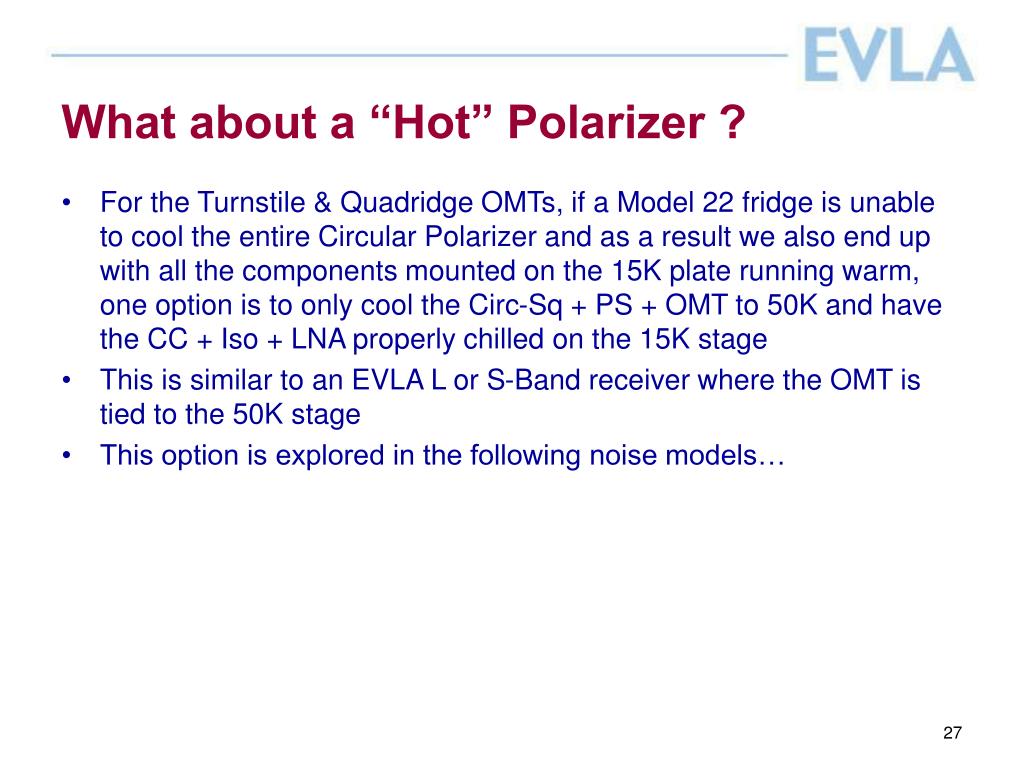 EVLA

What about a “Hot” Polarizer ?

• For the Turnstile & Quadridge OMTs, if a Model 22 fridge is unable to cool the entire Circular Polarizer and as a result we also end up with all the components mounted on the 15K plate running warm, one option is to only cool the Circ-Sq + PS + OMT to 50K and have the CC + Iso + LNA properly chilled on the 15K stage
• This is similar to an EVLA L or S-Band receiver where the OMT is tied to the 50K stage
• This option is explored in the following noise models…

27